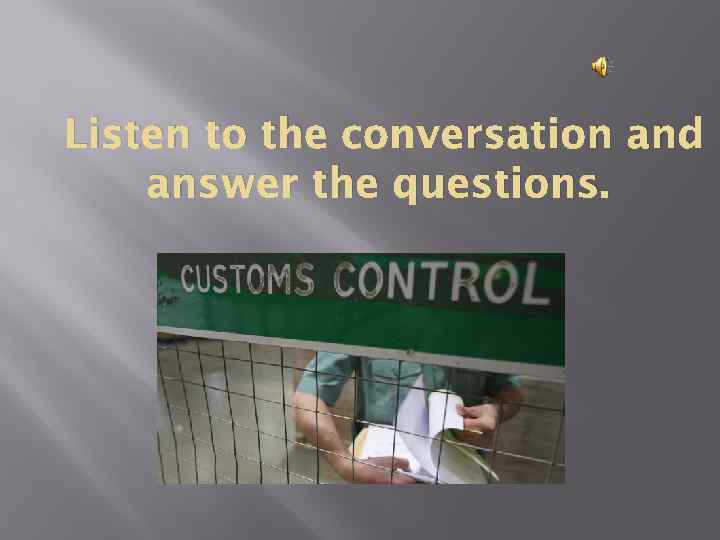 Listen to the conversation and answer the questions.

CUSTOMS CONTROL